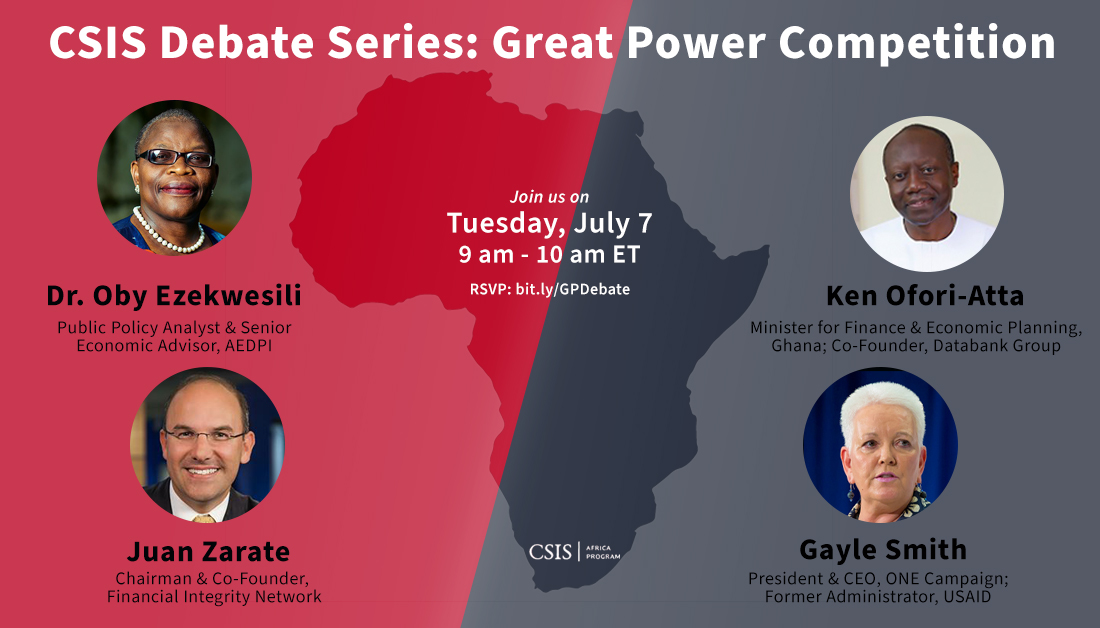 CSIS Debate Series: Great Power Competition

Dr. Oby Ezekwesili
Public Policy Analyst & Senior Economic Advisor, AEDPI

Juan Zarate
Chairman & Co-Founder, Financial Integrity Network

Join us on
Tuesday, July 7
9 am - 10 am ET
RSVP: bit.ly/GPDebate

CSIS | AFRICA PROGRAM

Ken Ofori-Atta
Minister for Finance & Economic Planning, Ghana; Co-Founder, Databank Group

Gayle Smith
President & CEO, ONE Campaign; Former Administrator, USAID